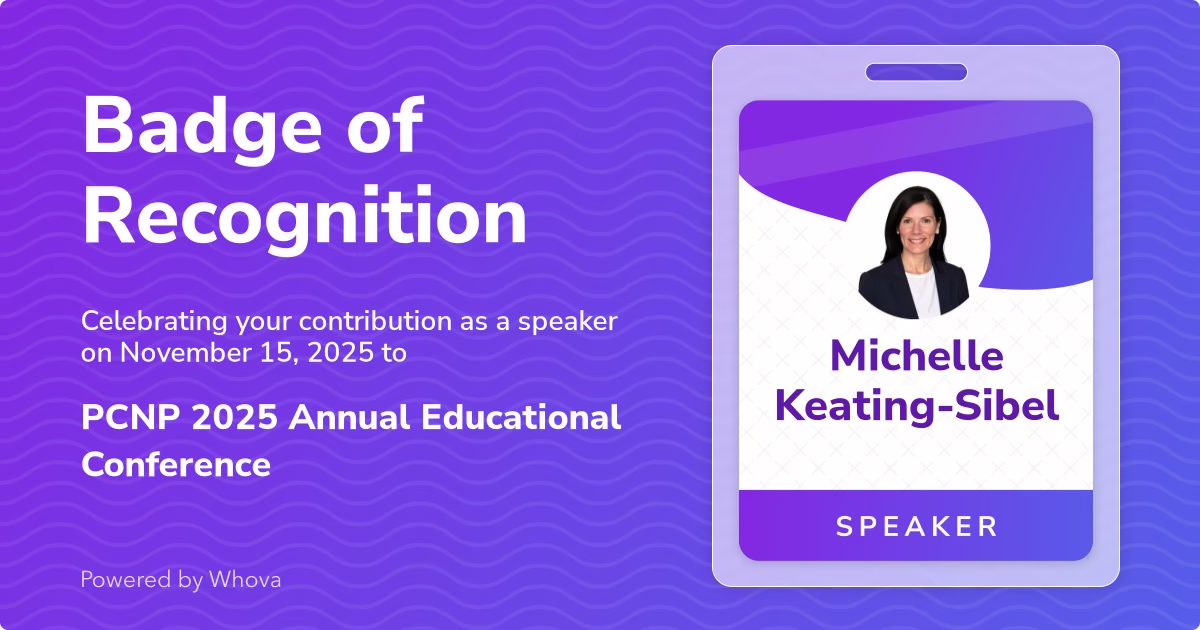 Badge of Recognition

Celebrating your contribution as a speaker on November 15, 2025 to

PCNP 2025 Annual Educational Conference

Powered by Whova

Michelle Keating-Sibel

SPEAKER